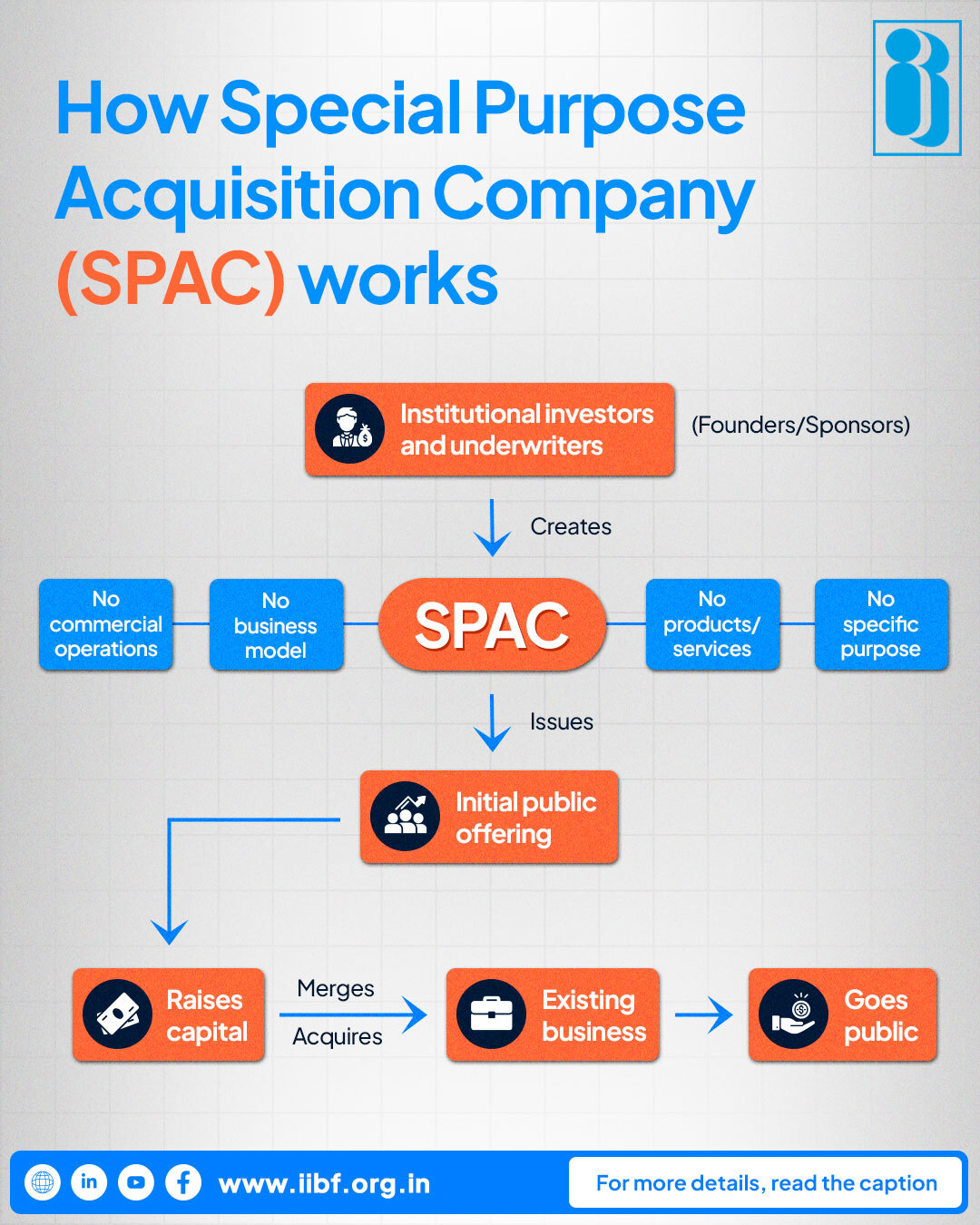 How Special Purpose Acquisition Company (SPAC) works

Institutional investors and underwriters

(Founders/Sponsors)

Creates

No commercial operations

No business model

SPAC

No products/ services

No specific purpose

Issues

Initial public offering

Raises capital

Merges

Acquires

Existing business

Goes public

in

www.iibf.org.in

For more details, read the caption